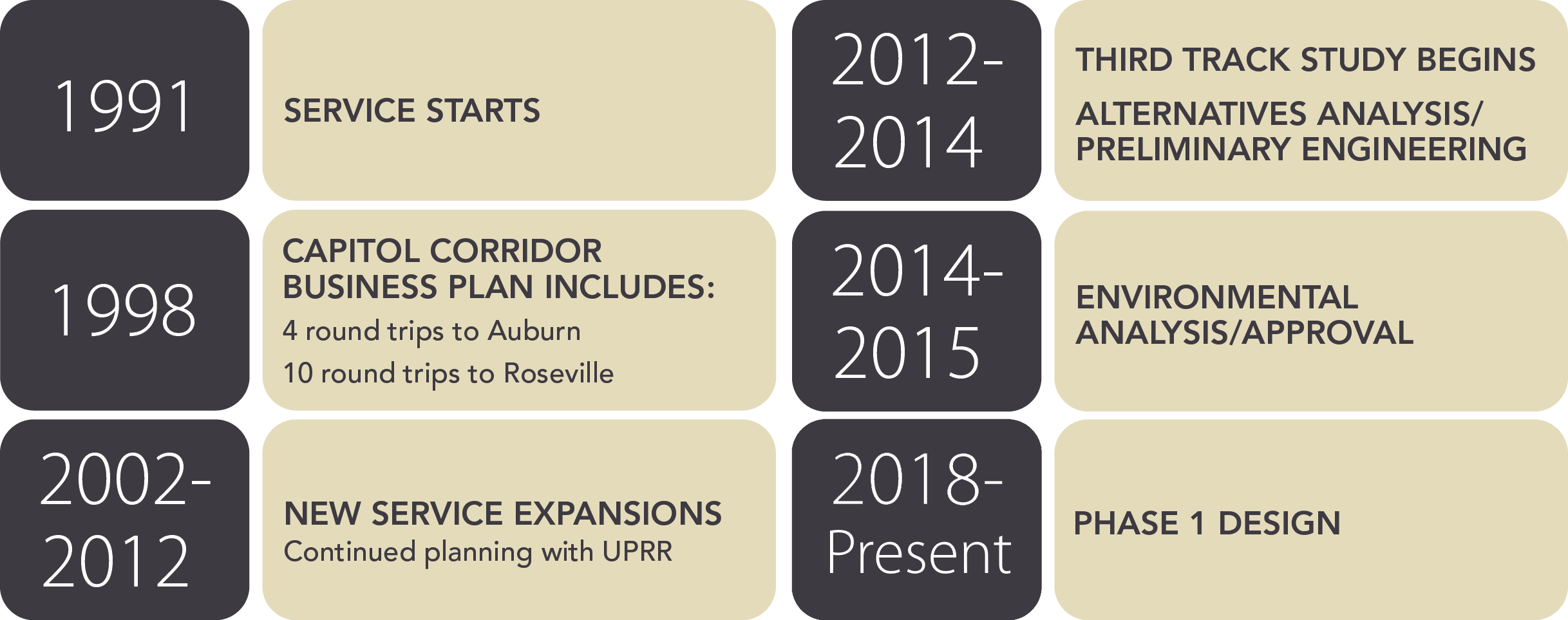 1991

SERVICE STARTS

1998

CAPITOL CORRIDOR BUSINESS PLAN INCLUDES:

4 round trips to Auburn

10 round trips to Roseville

2002-2012

NEW SERVICE EXPANSIONS

Continued planning with UPRR

2012-2014

THIRD TRACK STUDY BEGINS

ALTERNATIVES ANALYSIS/ PRELIMINARY ENGINEERING

2014-2015

ENVIRONMENTAL ANALYSIS/APPROVAL

2018-Present

PHASE 1 DESIGN